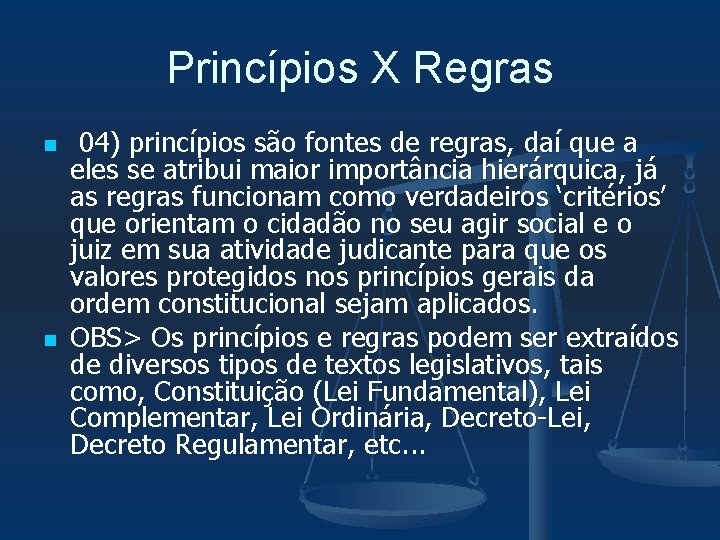 Princípios X Regras

04) princípios são fontes de regras, daí que a eles se atribui maior importância hierárquica, já as regras funcionam como verdadeiros ‘critérios’ que orientam o cidadão no seu agir social e o juiz em sua atividade judicante para que os valores protegidos nos princípios gerais da ordem constitucional sejam aplicados.

OBS> Os princípios e regras podem ser extraídos de diversos tipos de textos legislativos, tais como, Constituição (Lei Fundamental), Lei Complementar, Lei Ordinária, Decreto-Lei, Decreto Regulamentar, etc...